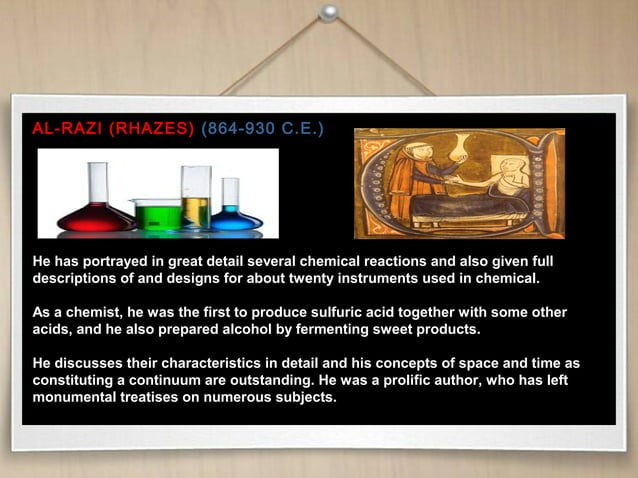 AL-RAZI (RHAZES) (864-930 C.E.)

He has portrayed in great detail several chemical reactions and also given full descriptions of and designs for about twenty instruments used in chemical.

As a chemist, he was the first to produce sulfuric acid together with some other acids, and he also prepared alcohol by fermenting sweet products.

He discusses their characteristics in detail and his concepts of space and time as constituting a continuum are outstanding. He was a prolific author, who has left monumental treatises on numerous subjects.